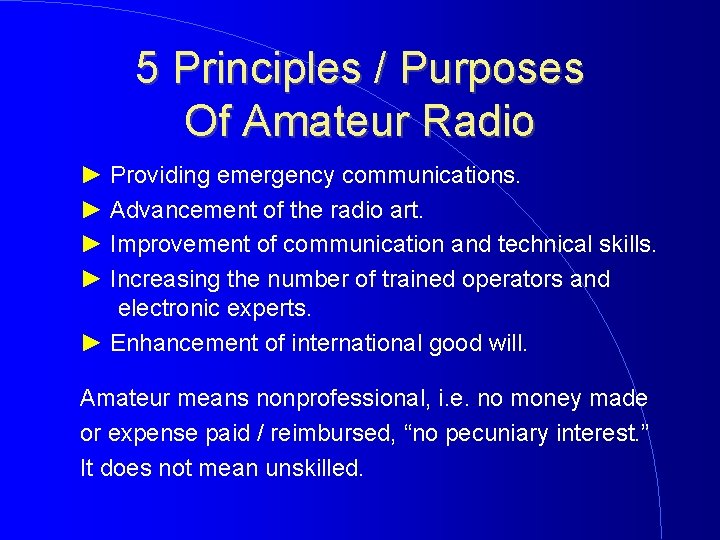 5 Principles / Purposes Of Amateur Radio

► Providing emergency communications.

► Advancement of the radio art.

► Improvement of communication and technical skills.

► Increasing the number of trained operators and electronic experts.

► Enhancement of international good will.

Amateur means nonprofessional, i.e. no money made or expense paid / reimbursed, “no pecuniary interest.” It does not mean unskilled.